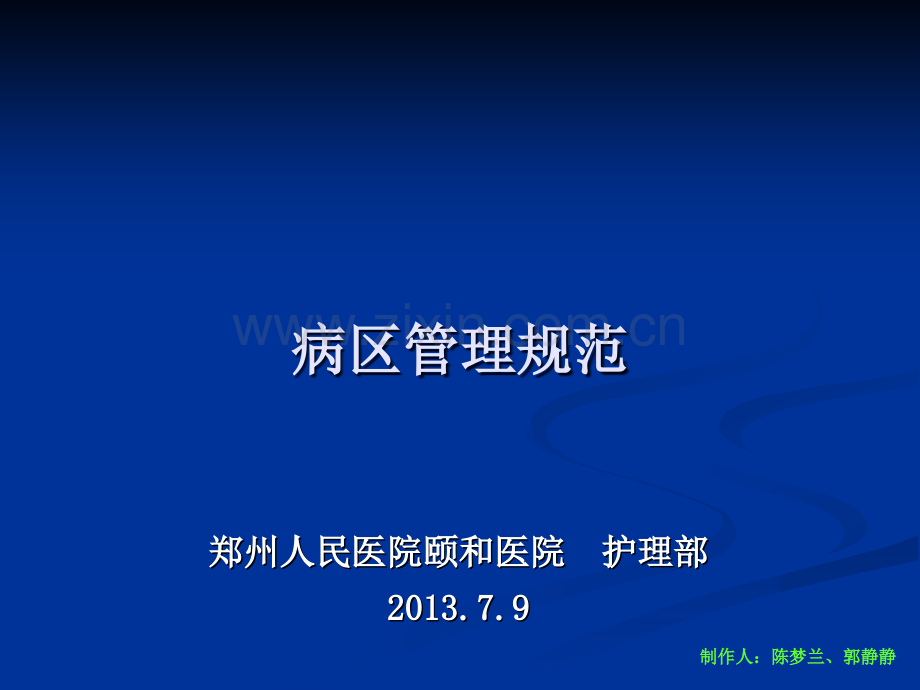 www.zixin.com.cn

病区管理规范

郑州人民医院颐和医院　护理部

2013.7.9

制作人：陈梦兰、郭静静